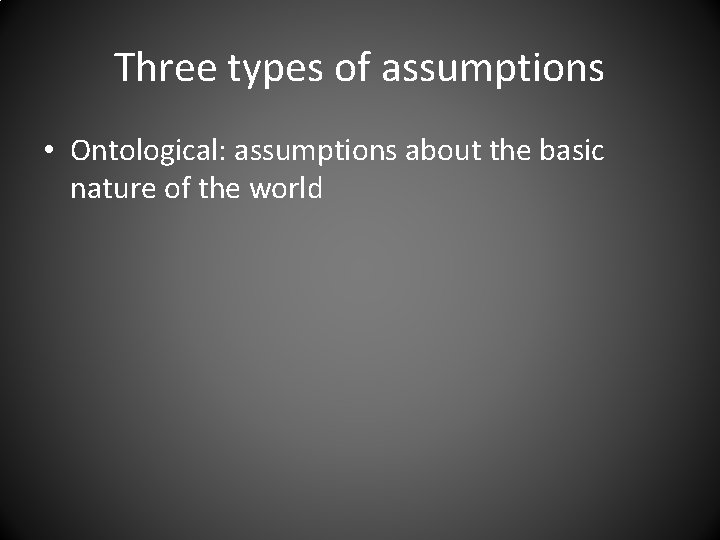 Three types of assumptions

• Ontological: assumptions about the basic nature of the world